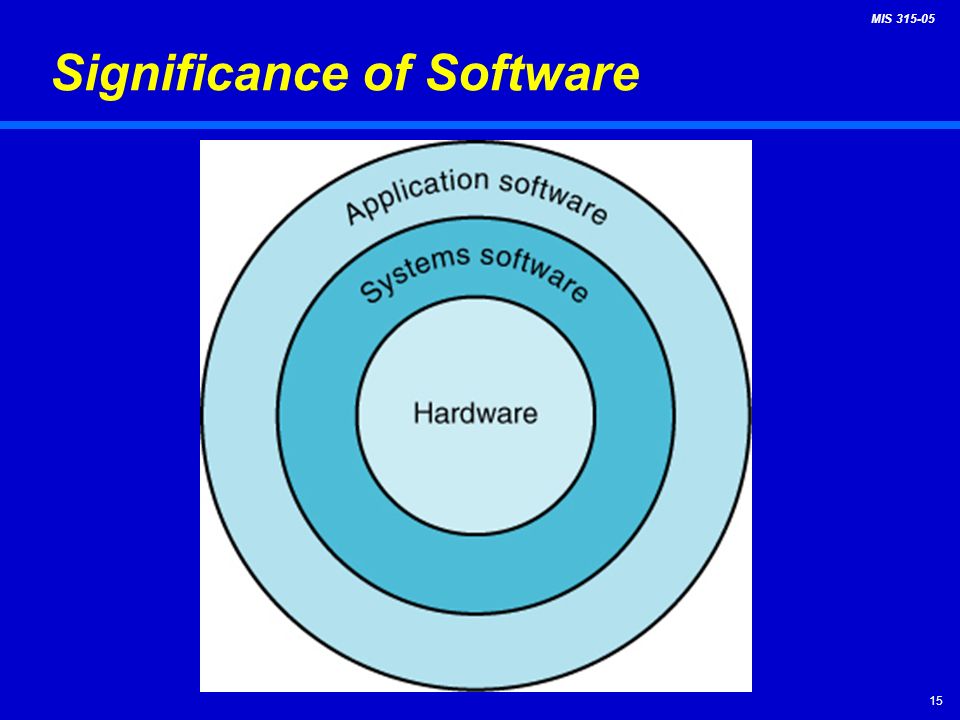 MIS 315-05

Significance of Software

Application software

Systems software

Hardware

15